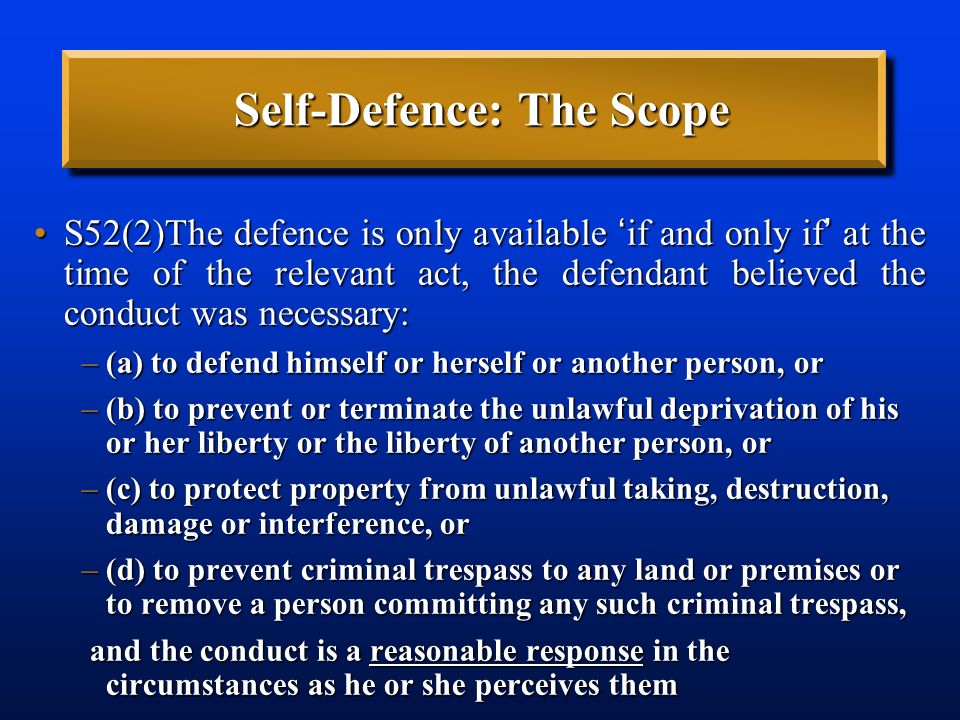 Self-Defence: The Scope

• S52(2)The defence is only available ‘if and only if’ at the time of the relevant act, the defendant believed the conduct was necessary:

– (a) to defend himself or herself or another person, or

– (b) to prevent or terminate the unlawful deprivation of his or her liberty or the liberty of another person, or

– (c) to protect property from unlawful taking, destruction, damage or interference, or

– (d) to prevent criminal trespass to any land or premises or to remove a person committing any such criminal trespass,

and the conduct is a reasonable response in the circumstances as he or she perceives them